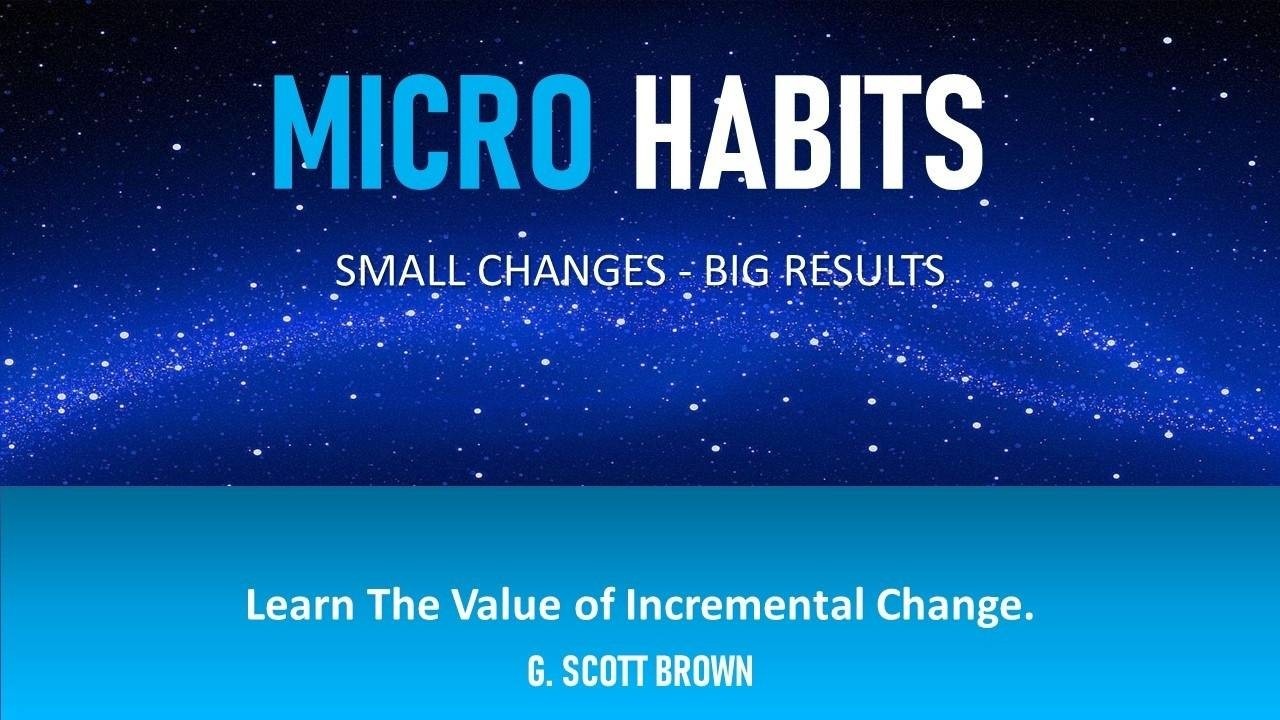 MICRO HABITS

SMALL CHANGES - BIG RESULTS

Learn The Value of Incremental Change.

G. SCOTT BROWN